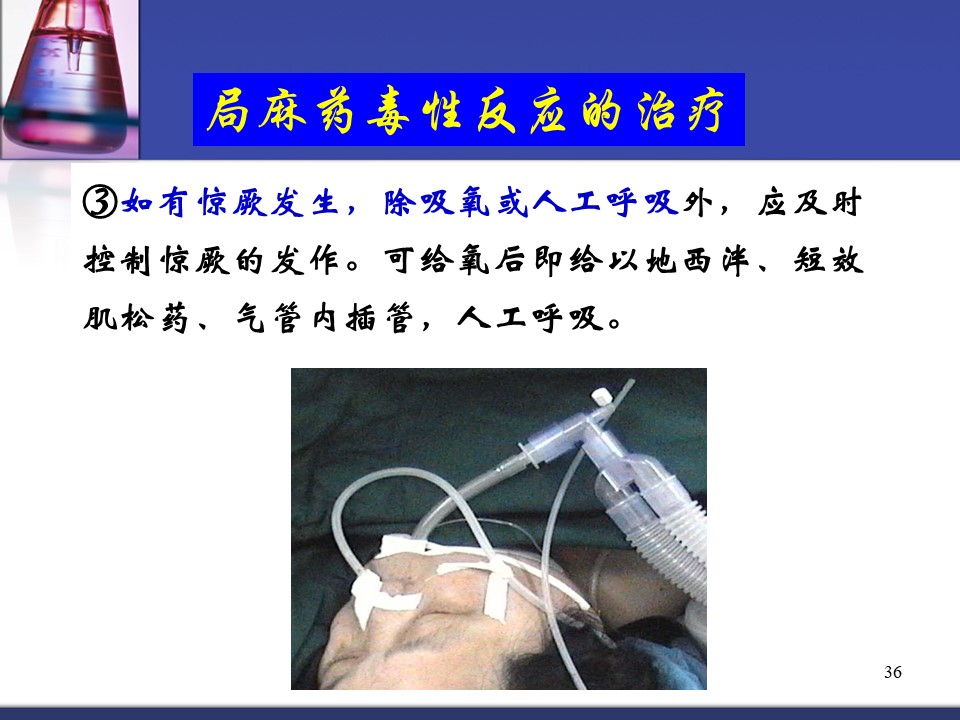 局麻药毒性反应的治疗

③如有惊厥发生，除吸氧或人工呼吸外，应及时控制惊厥的发作。可给氧后即给以地西泮、短效肌松药、气管内插管，人工呼吸。

36